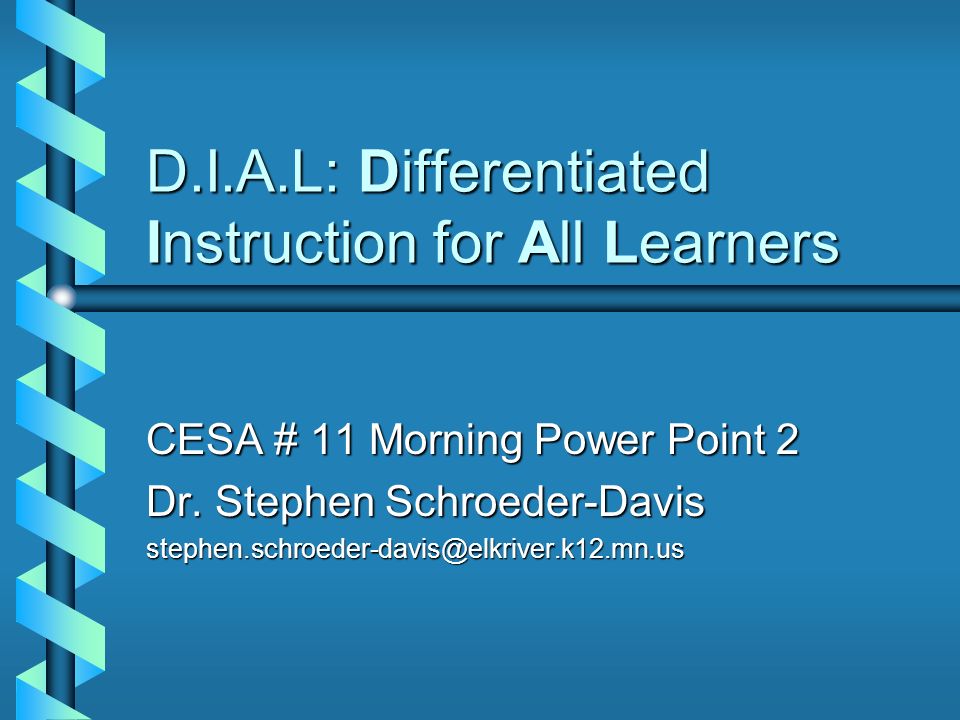 D.I.A.L: Differentiated Instruction for All Learners

CESA # 11 Morning Power Point 2

Dr. Stephen Schroeder-Davis

stephen.schroeder-davis@elkriver.k12.mn.us